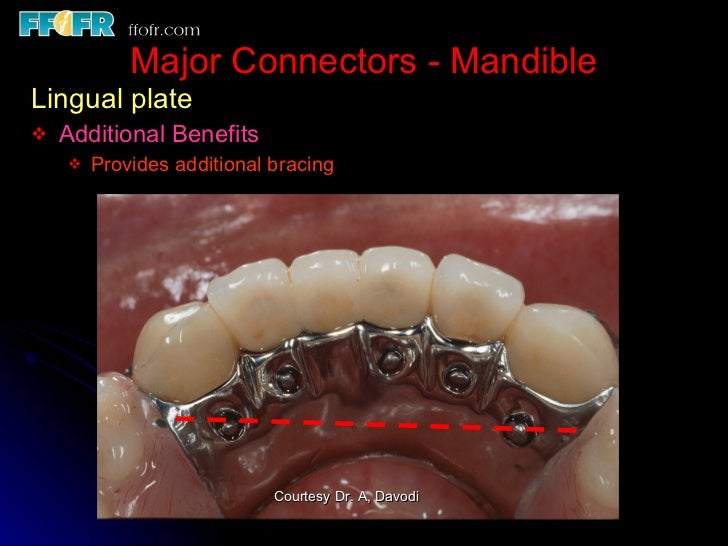 FFOFR ffofr.com

Major Connectors - Mandible

Lingual plate

❖ Additional Benefits

❖ Provides additional bracing

Courtesy Dr. A. Davodi